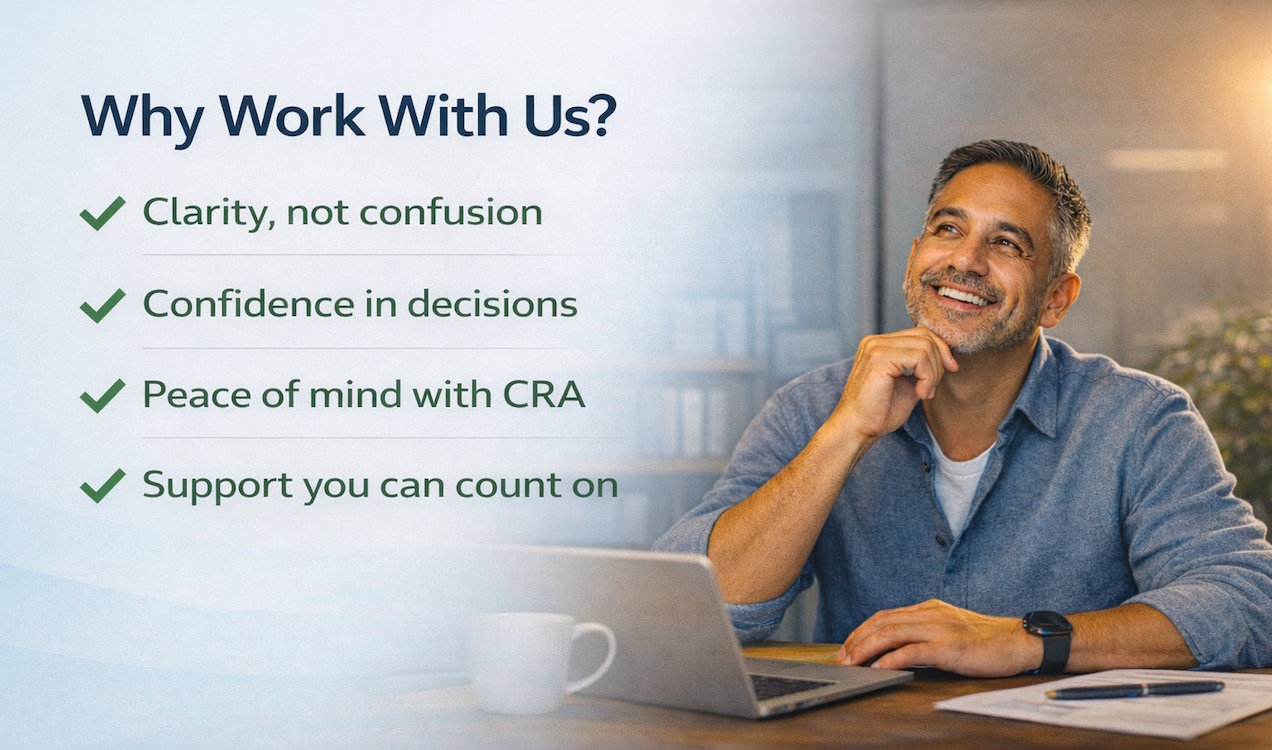 Why Work With Us?

✓ Clarity, not confusion

✓ Confidence in decisions

✓ Peace of mind with CRA

✓ Support you can count on